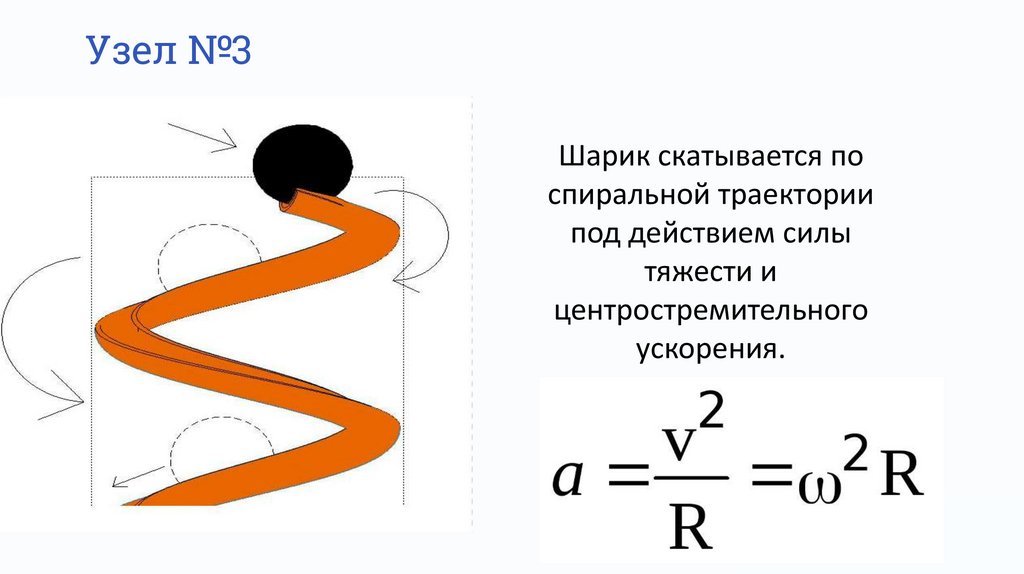 Узел №3

Шарик скатывается по спиральной траектории под действием силы тяжести и центростремительного ускорения.

$a = \frac{v^2}{R} = \omega^2 R$